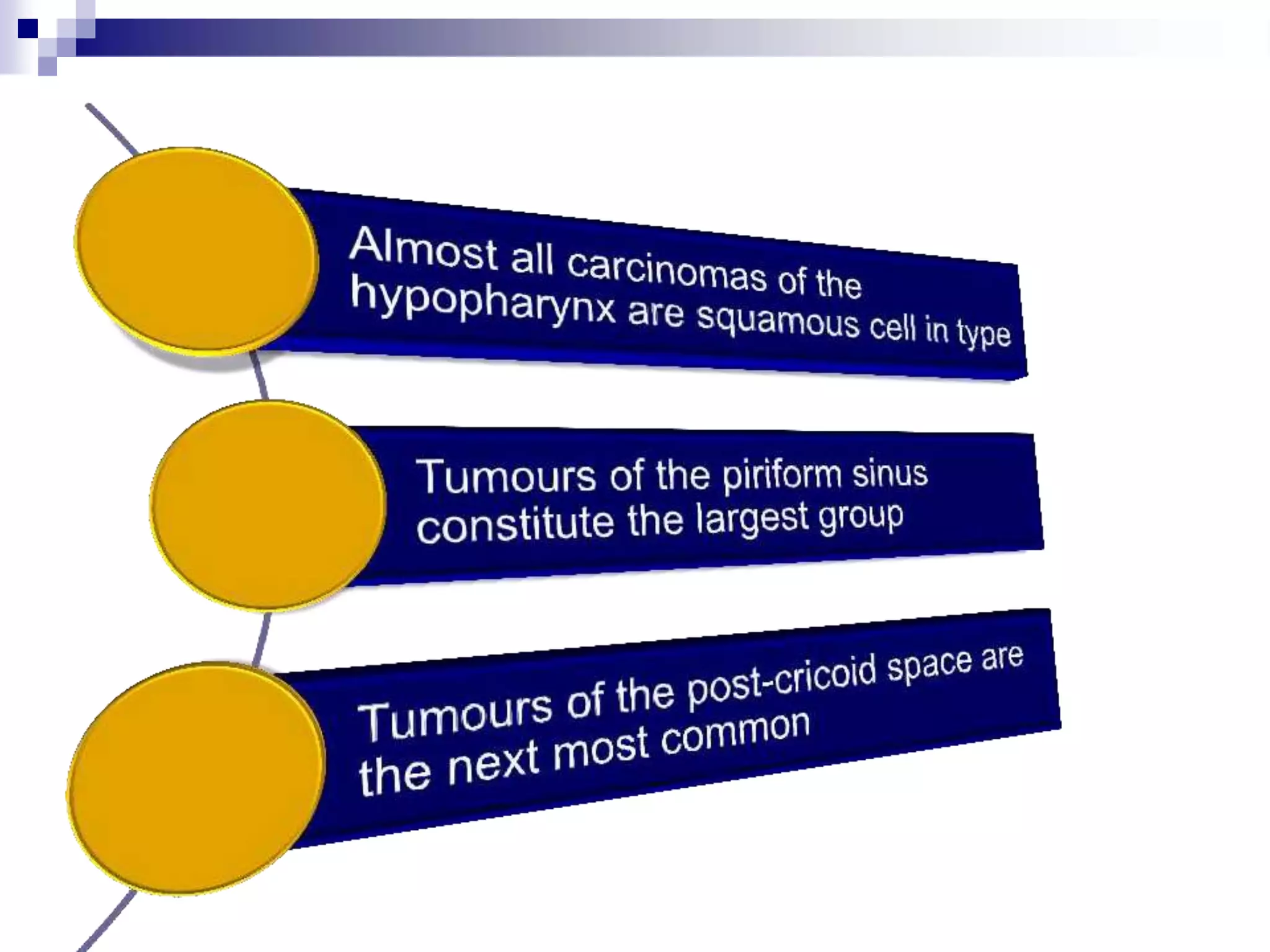 Almost all carcinomas of the hypopharynx are squamous cell in type

Tumours of the piriform sinus constitute the largest group

Tumours of the post-cricoid space are the next most common